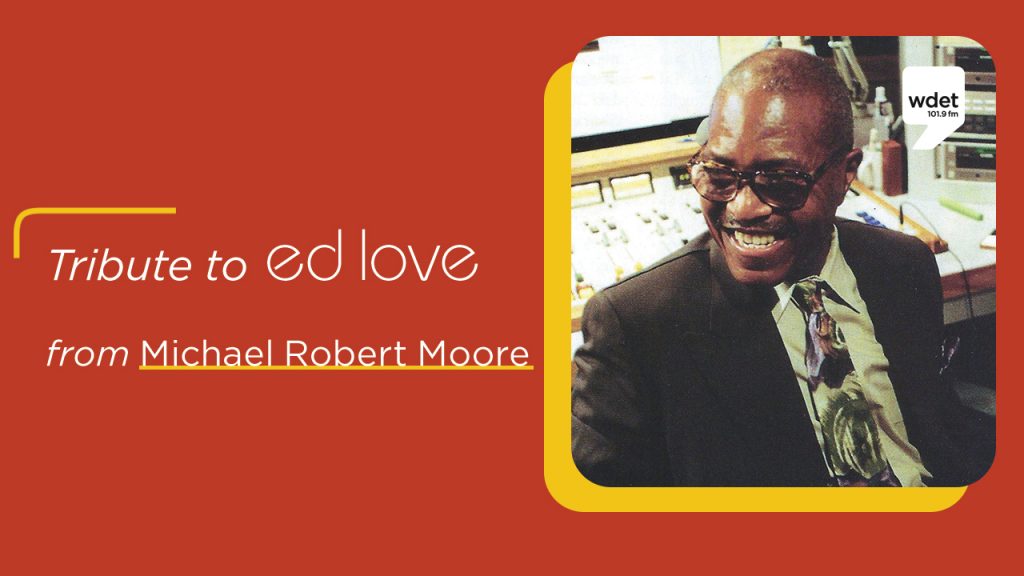 Tribute to ed love

from Michael Robert Moore

wdet
101.9 fm